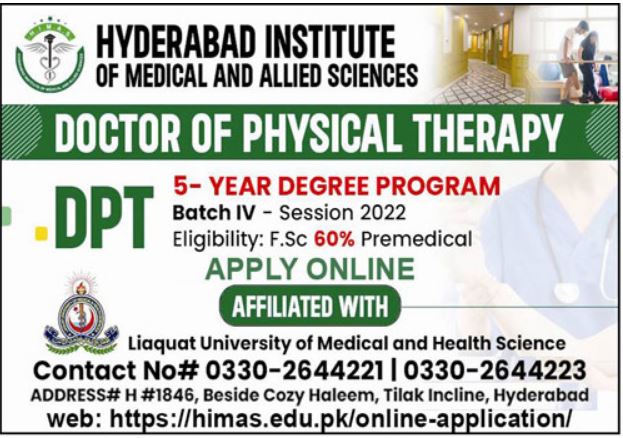 HIMAS

HYDERABAD INSTITUTE
OF MEDICAL AND ALLIED SCIENCES

DOCTOR OF PHYSICAL THERAPY

DPT

5- YEAR DEGREE PROGRAM
Batch IV - Session 2022
Eligibility: F.Sc 60% Premedical

APPLY ONLINE

AFFILIATED WITH

Liaquat University of Medical and Health Science

Contact No# 0330-2644221 | 0330-2644223

ADDRESS# H #1846, Beside Cozy Haleem, Tilak Incline, Hyderabad

web: https://himas.edu.pk/online-application/